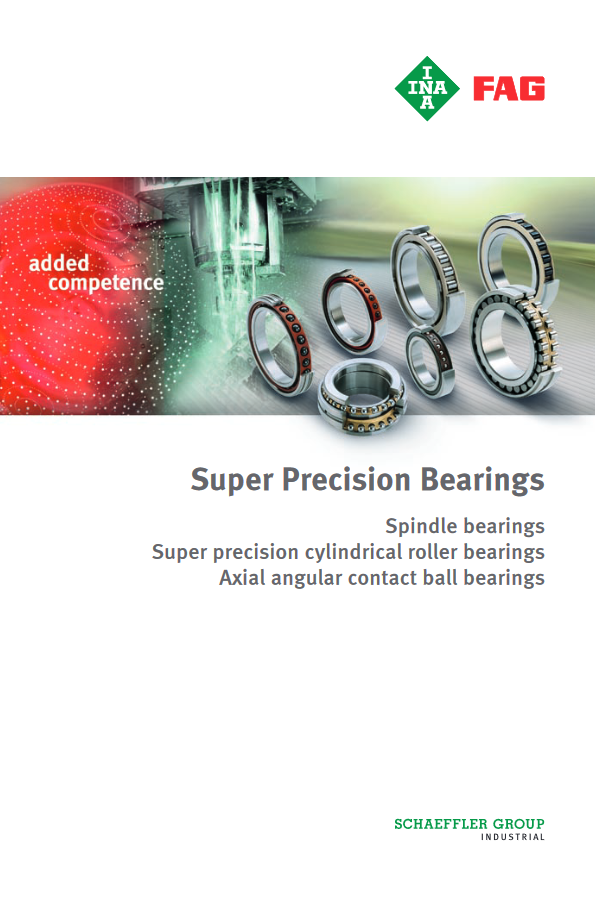 INA FAG

added competence

Super Precision Bearings

Spindle bearings
Super precision cylindrical roller bearings
Axial angular contact ball bearings

SCHAEFFLER GROUP
INDUSTRIAL